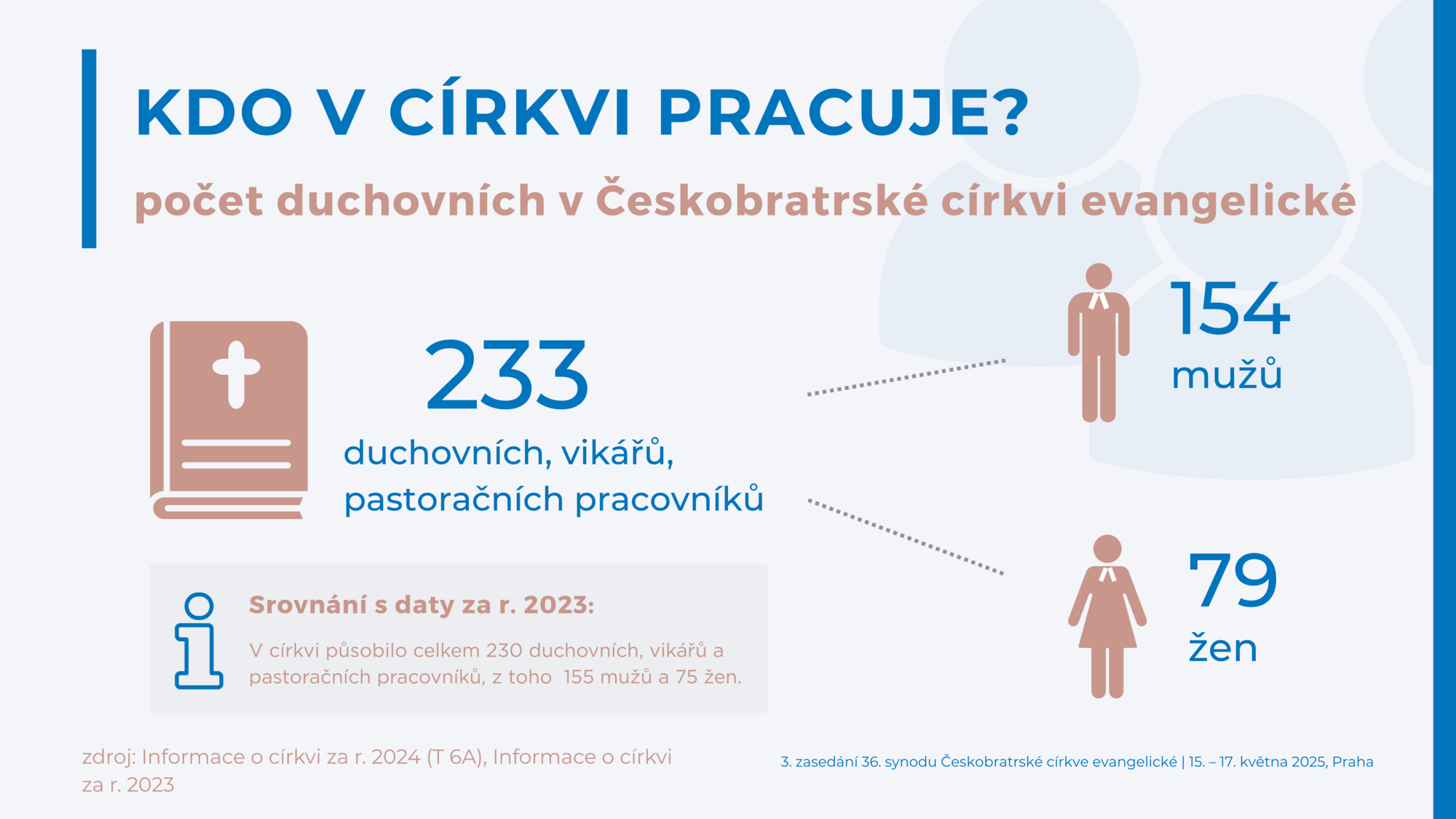 KDO V CÍRKVI PRACUJE?

počet duchovních v Českobratrské církvi evangelické

233

duchovních, vikářů, pastoračních pracovníků

154

mužů

79

žen

Srovnání s daty za r. 2023:

V církvi působilo celkem 230 duchovních, vikářů a pastoračních pracovníků, z toho 155 mužů a 75 žen.

zdroj: Informace o církvi za r. 2024 (T 6A), Informace o církvi za r. 2023

3. zasedání 36. synodu Českobratrské církve evangelické | 15. – 17. května 2025, Praha